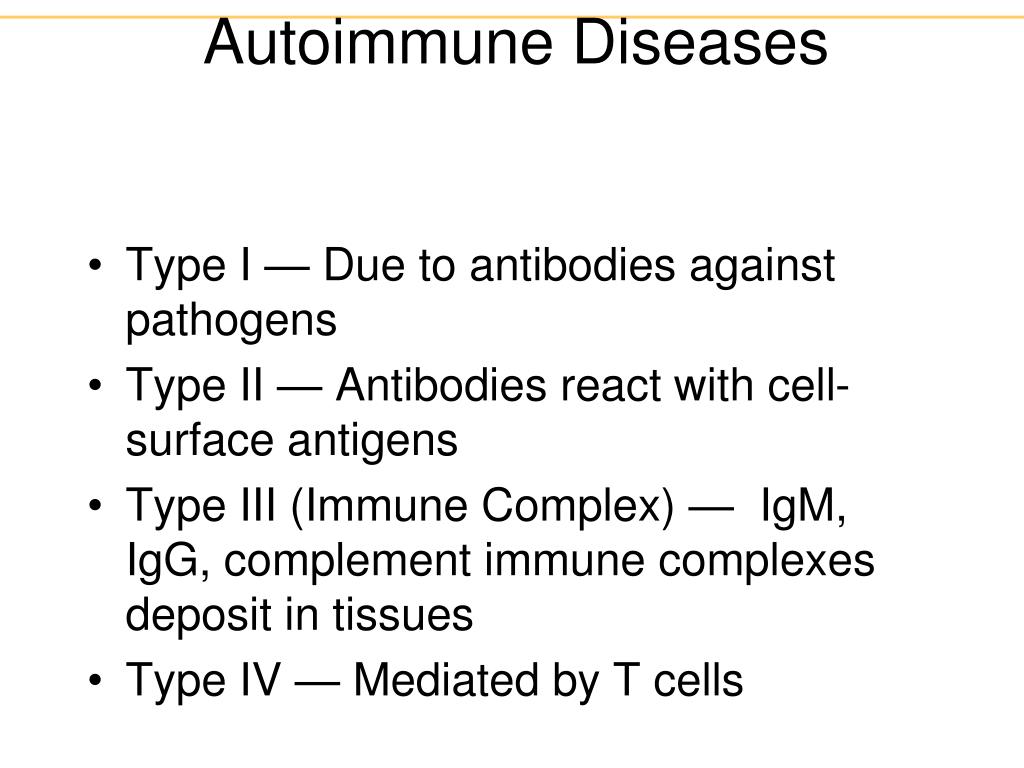 Autoimmune Diseases

• Type I — Due to antibodies against pathogens
• Type II — Antibodies react with cell-surface antigens
• Type III (Immune Complex) — IgM, IgG, complement immune complexes deposit in tissues
• Type IV — Mediated by T cells